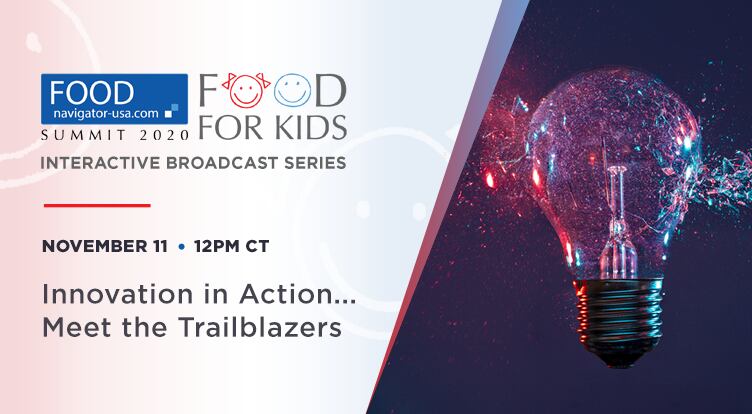 FOOD
navigator-usa.com
SUMMIT 2020

FOOD
FOR KIDS

INTERACTIVE BROADCAST SERIES

NOVEMBER 11 • 12PM CT

Innovation in Action...
Meet the Trailblazers